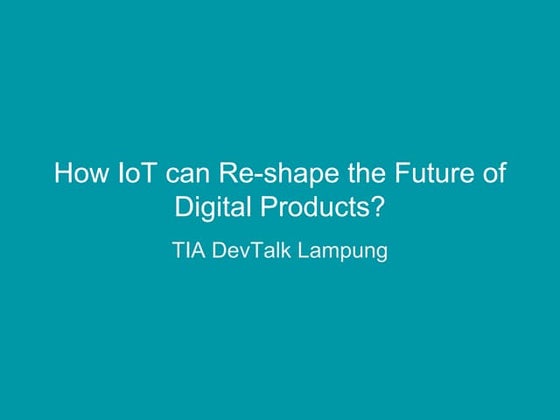 How IoT can Re-shape the Future of Digital Products?

TIA DevTalk Lampung